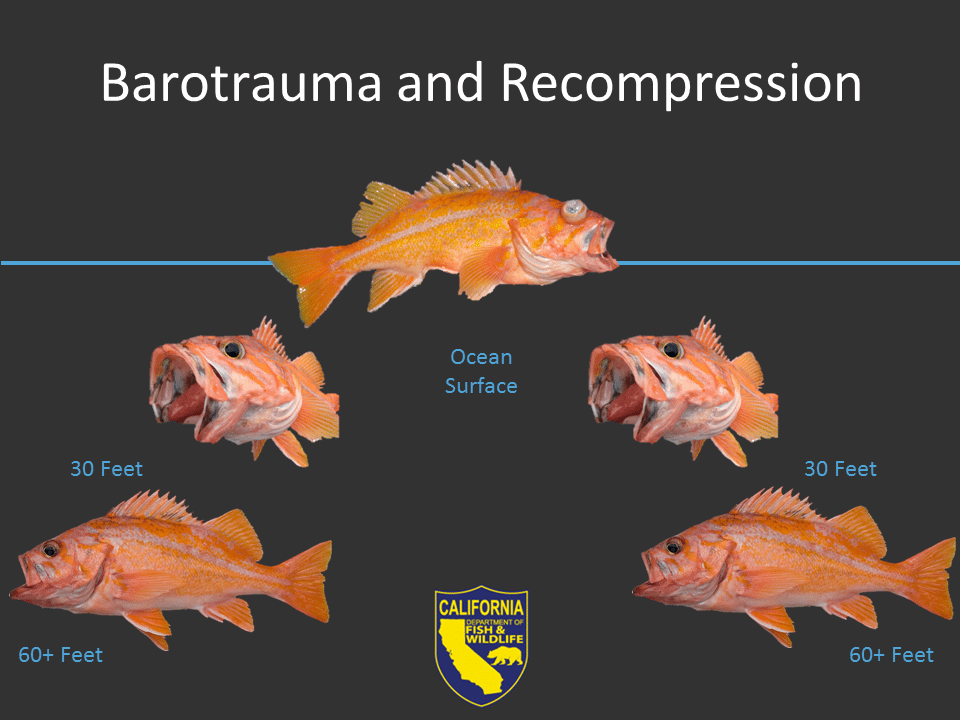 Barotrauma and Recompression

Ocean Surface

30 Feet

30 Feet

60+ Feet

60+ Feet

CALIFORNIA
DEPARTMENT OF
FISH &
WILDLIFE